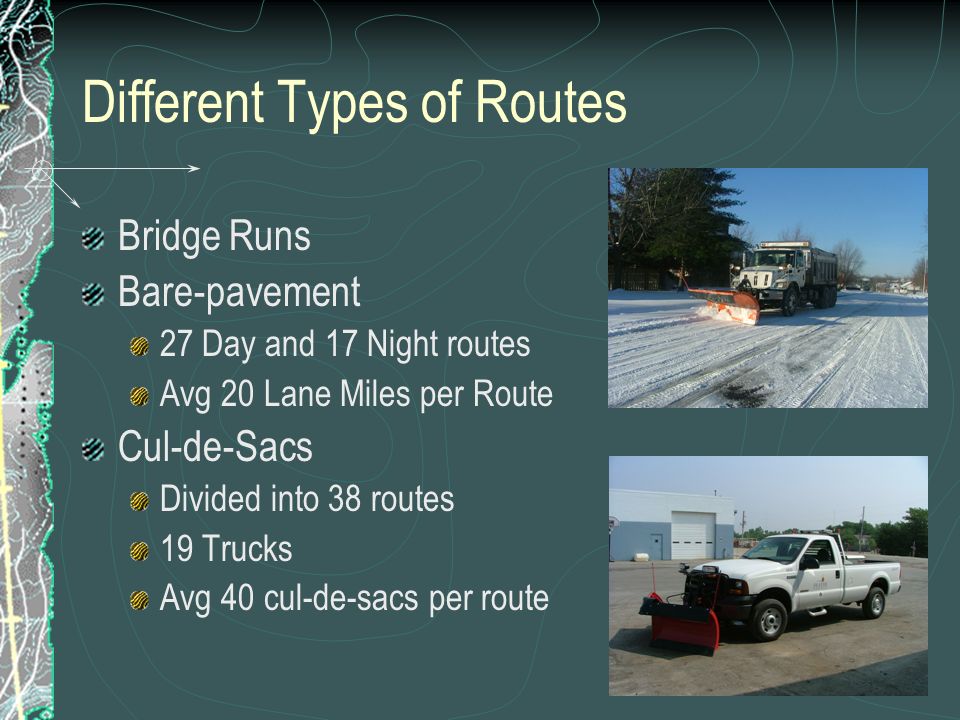 Different Types of Routes

Bridge Runs
Bare-pavement
27 Day and 17 Night routes
Avg 20 Lane Miles per Route
Cul-de-Sacs
Divided into 38 routes
19 Trucks
Avg 40 cul-de-sacs per route